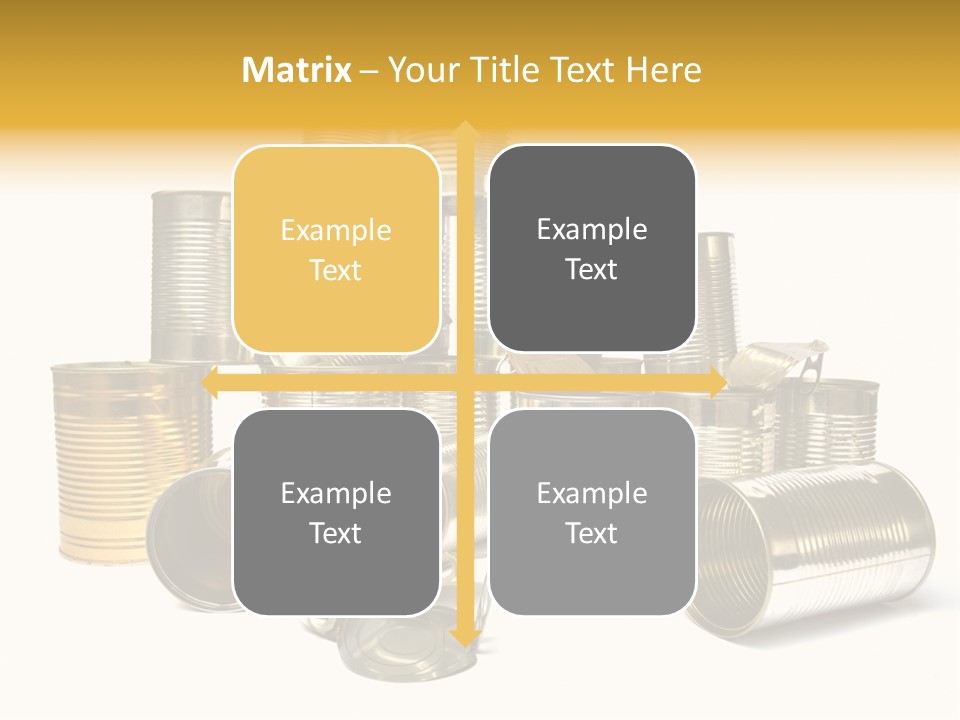 Matrix – Your Title Text Here

Example Text

Example Text

Example Text

Example Text